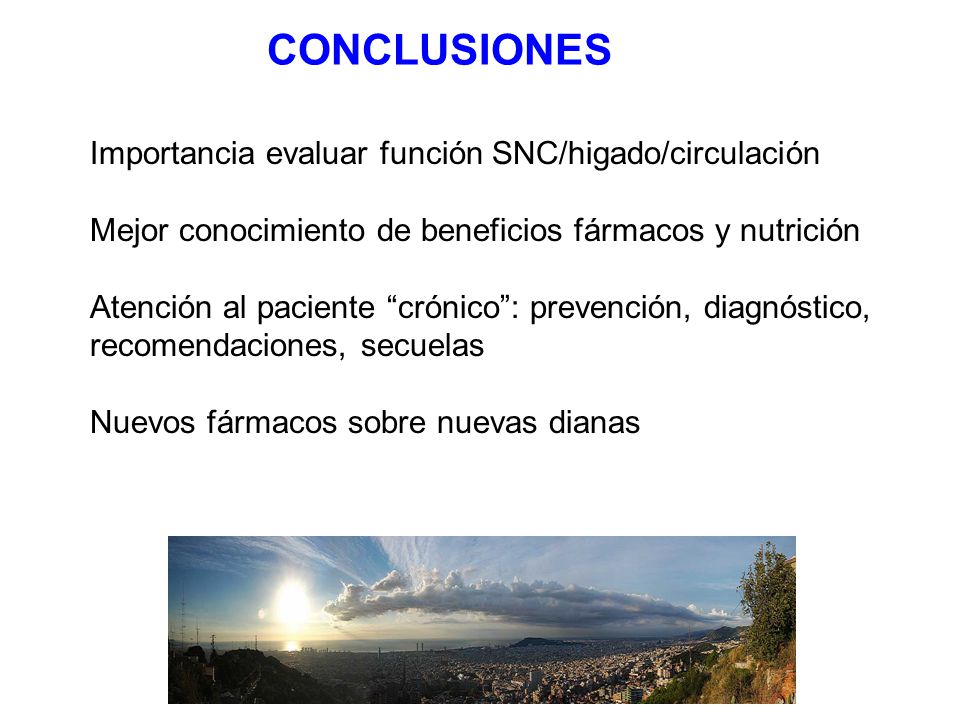 CONCLUSIONES

Importancia evaluar función SNC/higado/circulación

Mejor conocimiento de beneficios fármacos y nutrición

Atención al paciente “crónico”: prevención, diagnóstico, recomendaciones, secuelas

Nuevos fármacos sobre nuevas dianas